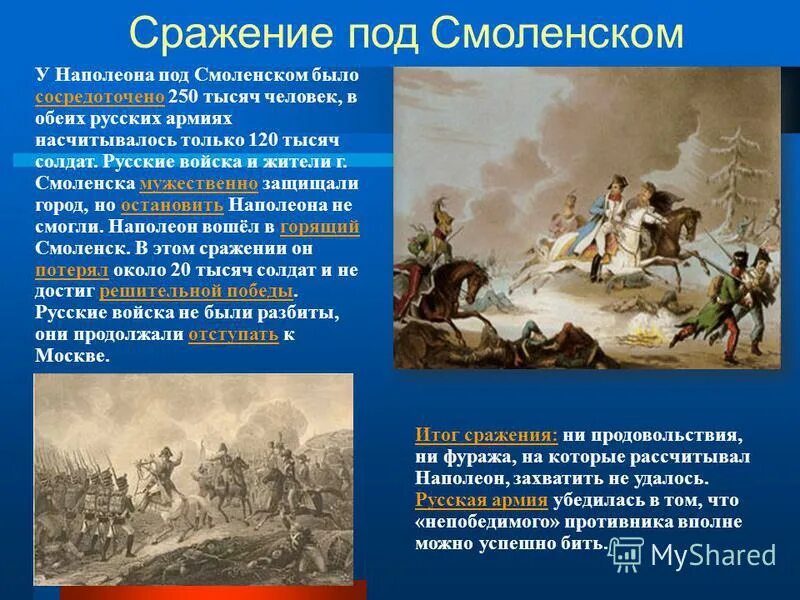 Сражение под Смоленском

У Наполеона под Смоленском было сосредоточено 250 тысяч человек, в обеих русских армиях насчитывалось только 120 тысяч солдат. Русские войска и жители г. Смоленска мужественно защищали город, но остановить Наполеона не смогли. Наполеон вошёл в горящий Смоленск. В этом сражении он потерял около 20 тысяч солдат и не достиг решительной победы. Русские войска не были разбиты, они продолжали отступать к Москве.

Итог сражения: ни продовольствия, ни фуража, на которые рассчитывал Наполеон, захватить не удалось. Русская армия убедилась в том, что «непобедимого» противника вполне можно успешно бить.

MyShared